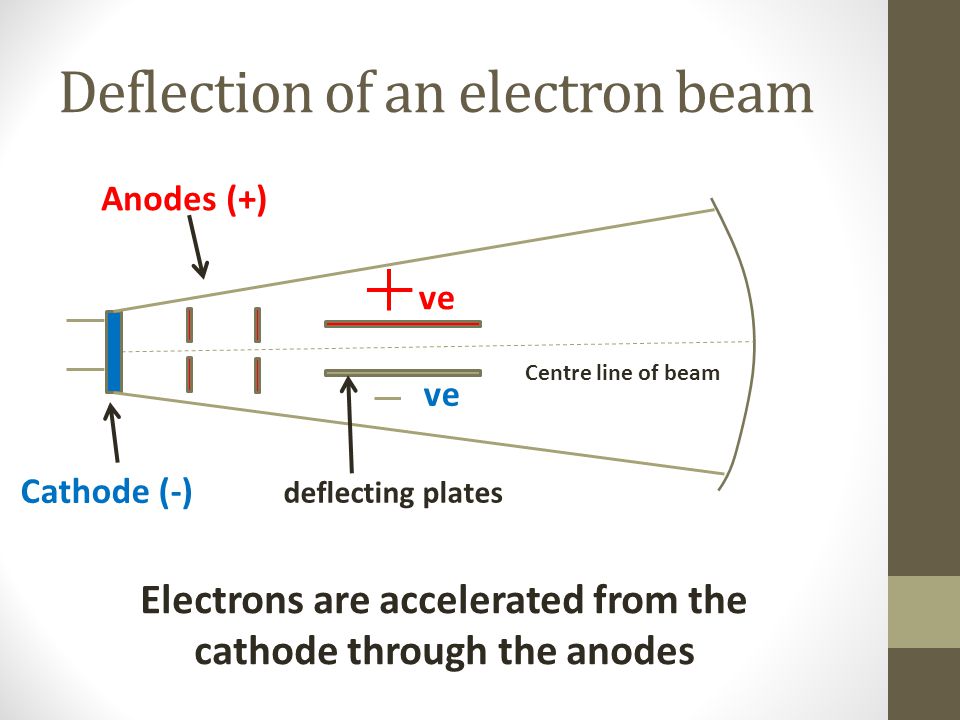 Deflection of an electron beam

Anodes (+)

+ ve

Centre line of beam

— ve

Cathode (-)

deflecting plates

Electrons are accelerated from the cathode through the anodes